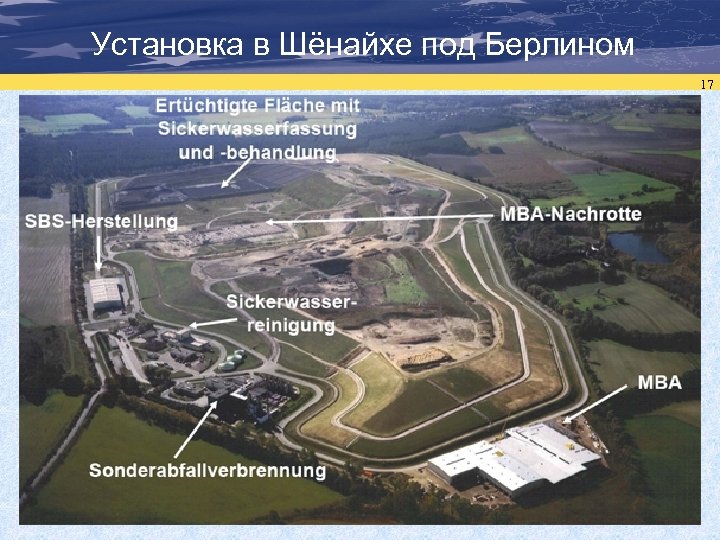 Установка в Шёнайхе под Берлином

17

Ertüchtigte Fläche mit Sickerwasserfassung und -behandlung

SBS-Herstellung

MBA-Nachrotte

Sickerwasserreinigung

MBA

Sonderabfallverbrennung